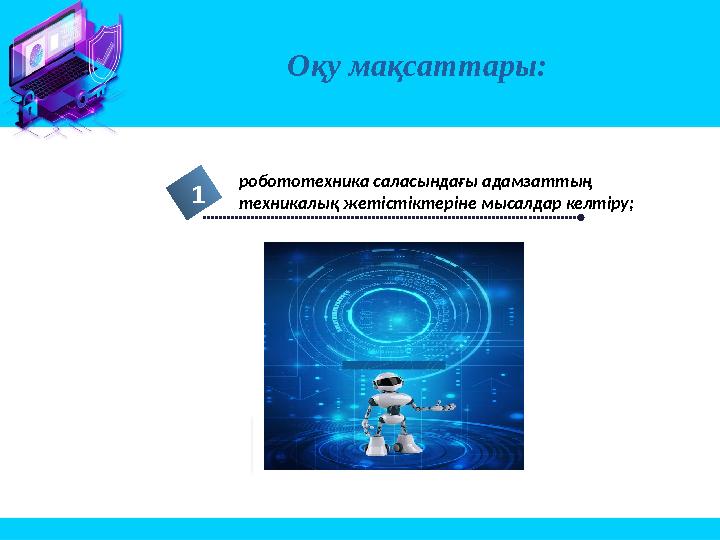 Оқу мақсаттары:

1

робототехника саласындағы адамзаттың техникалық жетістіктеріне мысалдар келтіру;